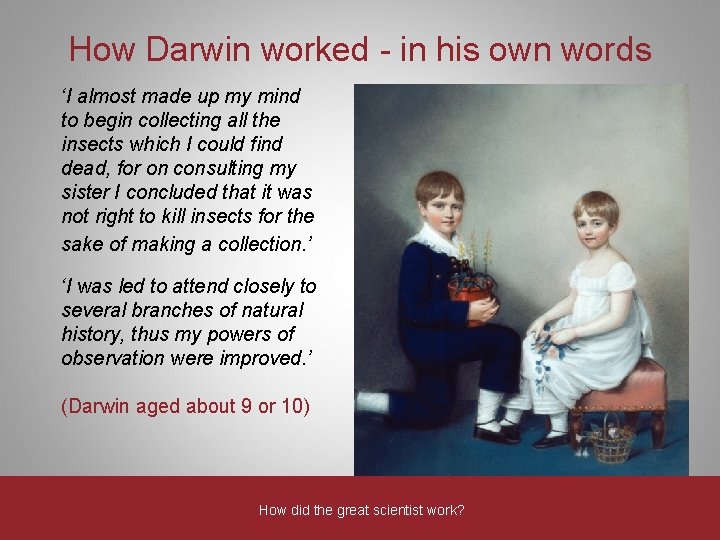 How Darwin worked - in his own words

'I almost made up my mind to begin collecting all the insects which I could find dead, for on consulting my sister I concluded that it was not right to kill insects for the sake of making a collection.'

'I was led to attend closely to several branches of natural history, thus my powers of observation were improved.'

(Darwin aged about 9 or 10)

How did the great scientist work?